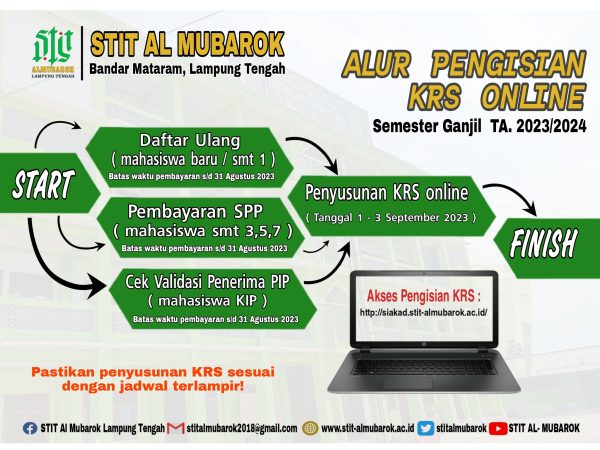 STIT
ALMUBAROK
LAMPUNG TENGAH

STIT AL MUBAROK
Bandar Mataram, Lampung Tengah

ALUR PENGISIAN KRS ONLINE
Semester Ganjil TA. 2023/2024

START

Daftar Ulang
( mahasiswa baru / smt 1 )
Batas waktu pembayaran s/d 31 Agustus 2023

Pembayaran SPP
( mahasiswa smt 3,5,7 )
Batas waktu pembayaran s/d 31 Agustus 2023

Cek Validasi Penerima PIP
( mahasiswa KIP )
Batas waktu pembayaran s/d 31 Agustus 2023

Penyusunan KRS online
( Tanggal 1 - 3 September 2023 )

FINISH

Akses Pengisian KRS :
http://siakad.stit-almubarok.ac.id/

Pastikan penyusunan KRS sesuai dengan jadwal terlampir!

STIT Al Mubarok Lampung Tengah stitalmubarok2018@gmail.com www.stit-almubarok.ac.id stitalmubarok STIT AL- MUBAROK